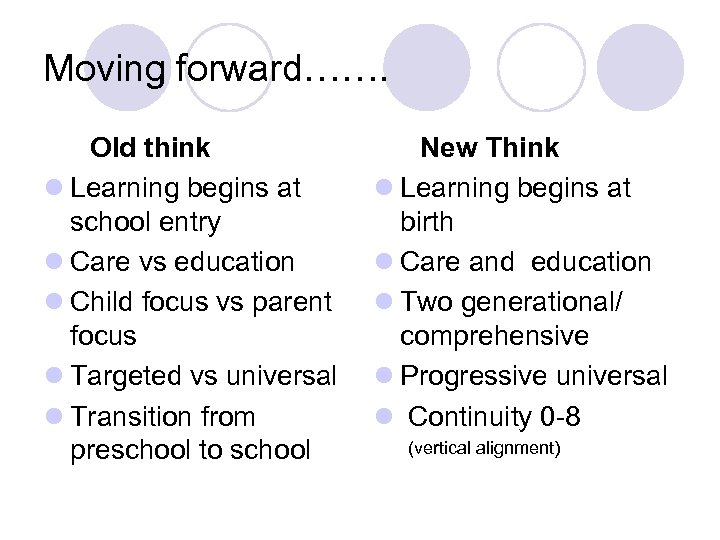 Moving forward…….

Old think
- Learning begins at school entry
- Care vs education
- Child focus vs parent focus
- Targeted vs universal
- Transition from preschool to school

New Think
- Learning begins at birth
- Care and education
- Two generational/ comprehensive
- Progressive universal
- Continuity 0-8 (vertical alignment)